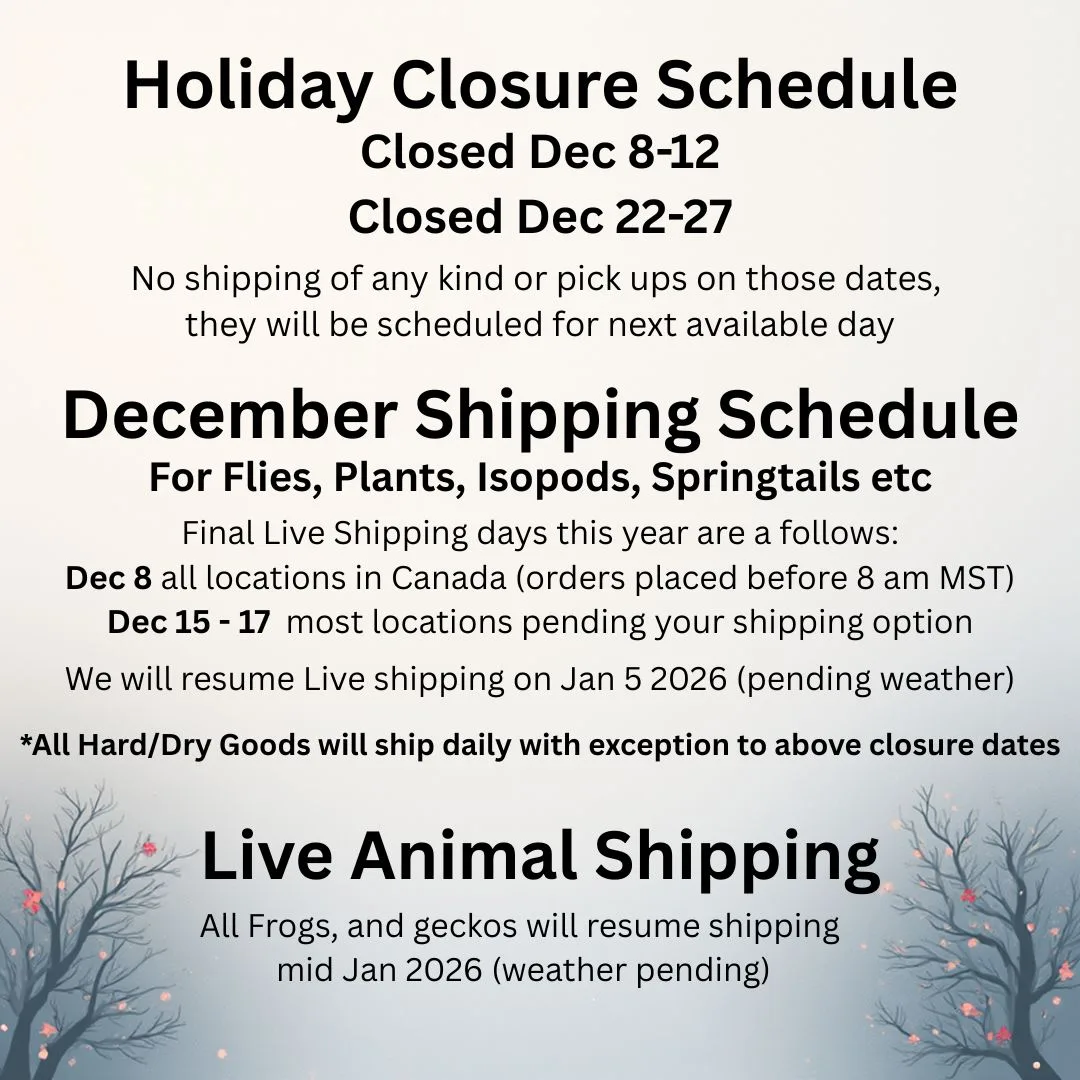 Holiday Closure Schedule
Closed Dec 8-12
Closed Dec 22-27

No shipping of any kind or pick ups on those dates, they will be scheduled for next available day

December Shipping Schedule
For Flies, Plants, Isopods, Springtails etc

Final Live Shipping days this year are a follows:
Dec 8 all locations in Canada (orders placed before 8 am MST)
Dec 15 - 17 most locations pending your shipping option

We will resume Live shipping on Jan 5 2026 (pending weather)

*All Hard/Dry Goods will ship daily with exception to above closure dates

Live Animal Shipping

All Frogs, and geckos will resume shipping mid Jan 2026 (weather pending)